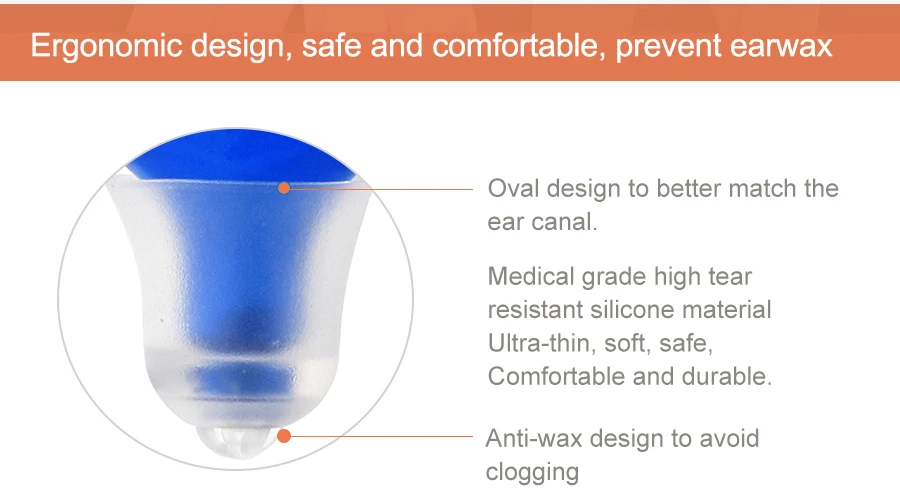 Ergonomic design, safe and comfortable, prevent earwax

Oval design to better match the ear canal.

Medical grade high tear resistant silicone material Ultra-thin, soft, safe, Comfortable and durable.

Anti-wax design to avoid clogging